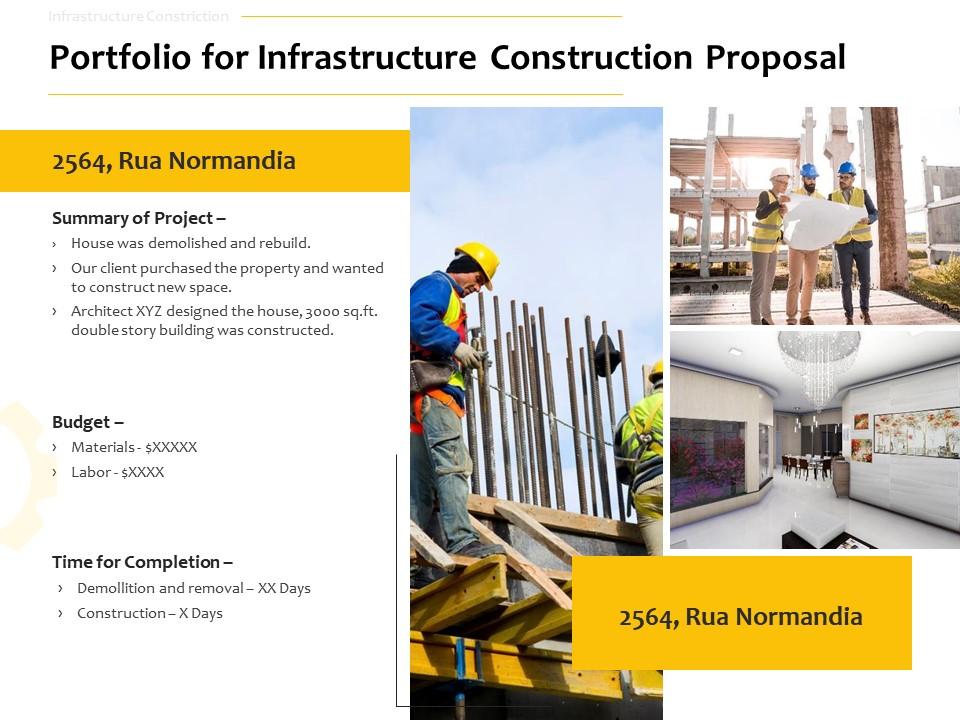 Infrastructure Constriction

Portfolio for Infrastructure Construction Proposal

2564, Rua Normandia

Summary of Project –
› House was demolished and rebuild.
› Our client purchased the property and wanted to construct new space.
› Architect XYZ designed the house, 3000 sq.ft. double story building was constructed.

Budget –
› Materials - $XXXXX
› Labor - $XXXX

Time for Completion –
› Demollition and removal – XX Days
› Construction – X Days

2564, Rua Normandia